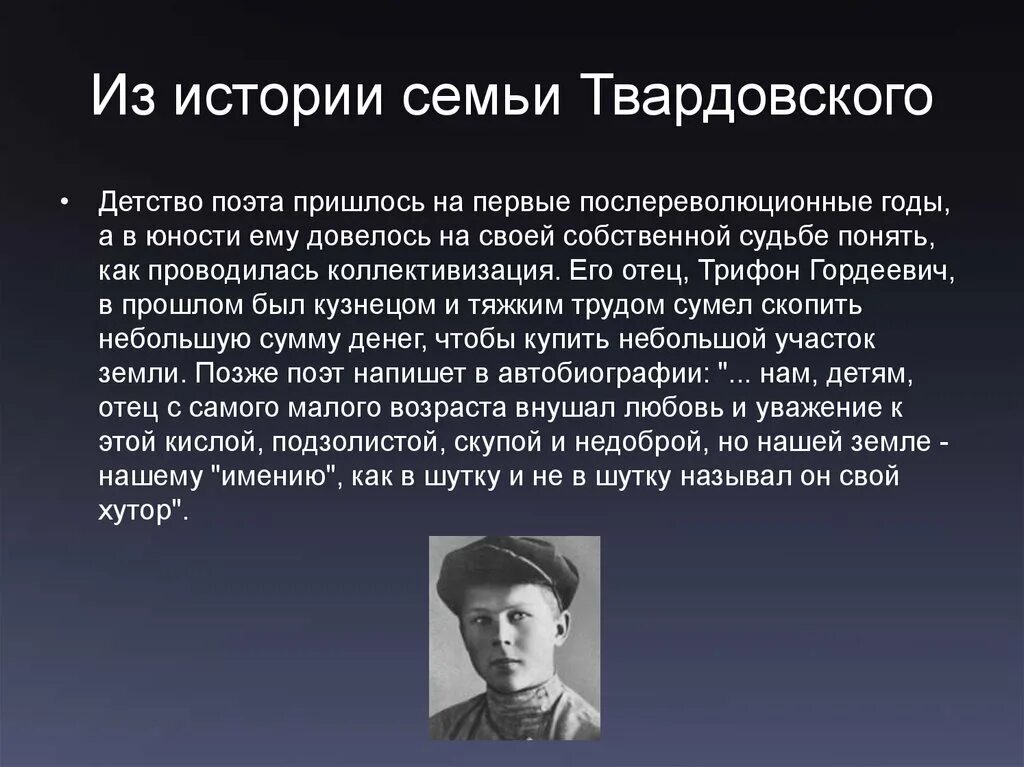 Из истории семьи Твардовского

• Детство поэта пришлось на первые послереволюционные годы, а в юности ему довелось на своей собственной судьбе понять, как проводилась коллективизация. Его отец, Трифон Гордеевич, в прошлом был кузнецом и тяжким трудом сумел скопить небольшую сумму денег, чтобы купить небольшой участок земли. Позже поэт напишет в автобиографии: "... нам, детям, отец с самого малого возраста внушал любовь и уважение к этой кислой, подзолистой, скупой и недоброй, но нашей земле - нашему "имению", как в шутку и не в шутку называл он свой хутор".